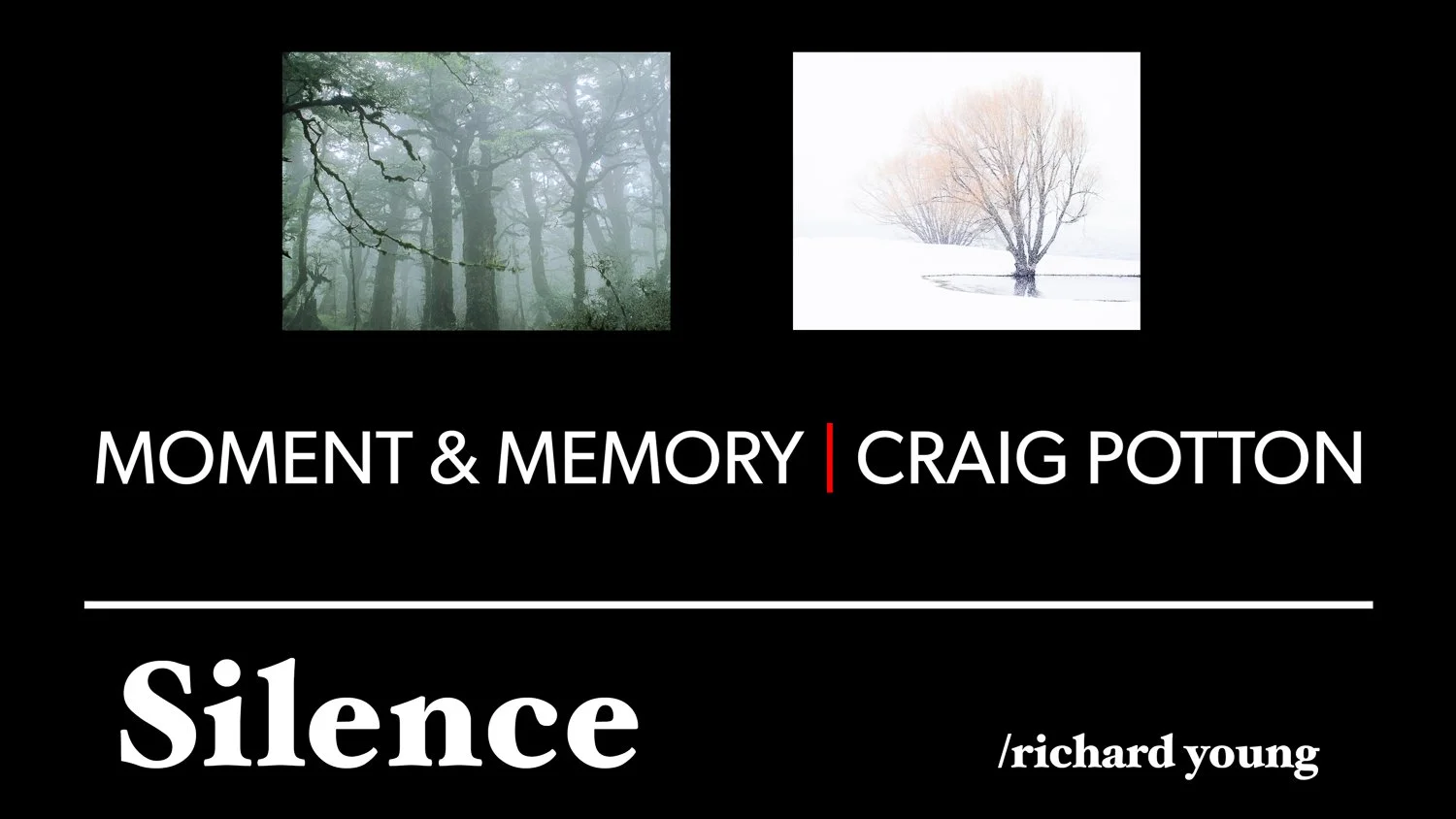 MOMENT & MEMORY | CRAIG POTTON

Silence

/richard young